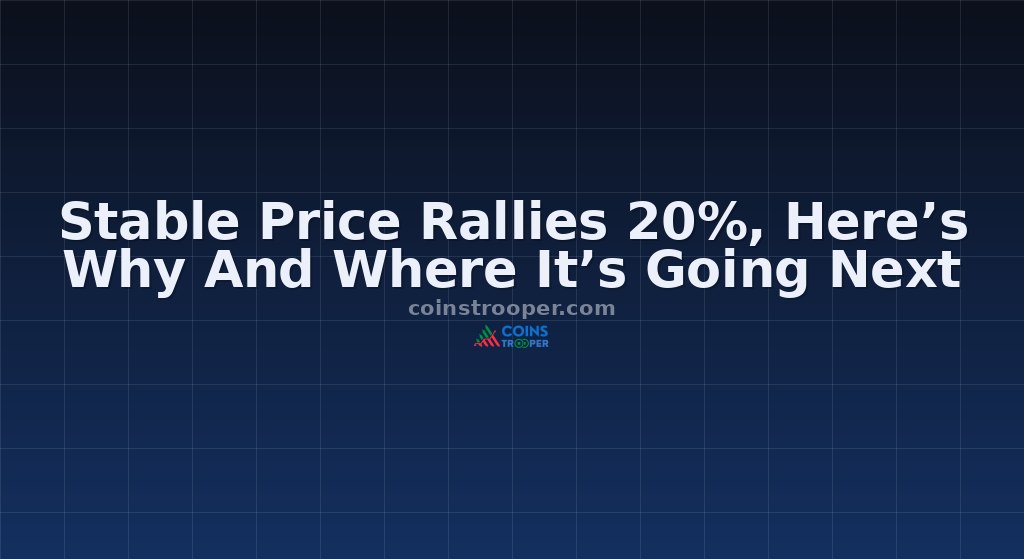 Stable Price Rallies 20%, Here’s Why And Where It’s Going Next

coinstrooper.com

COINS TROOPER